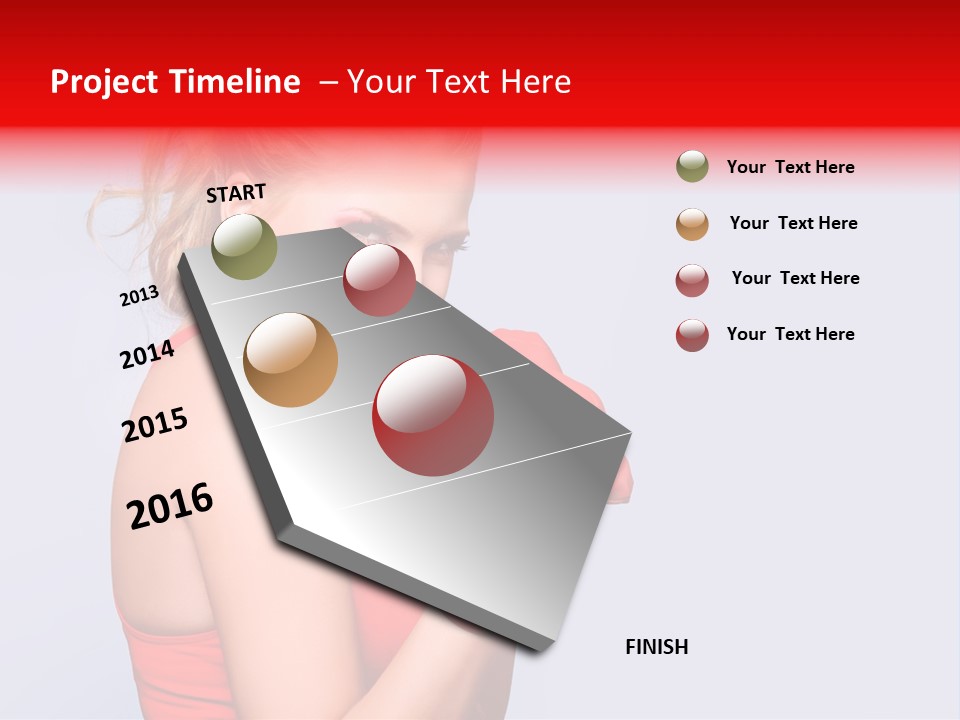 Project Timeline – Your Text Here

START

2013

2014

2015

2016

FINISH

Your Text Here

Your Text Here

Your Text Here

Your Text Here